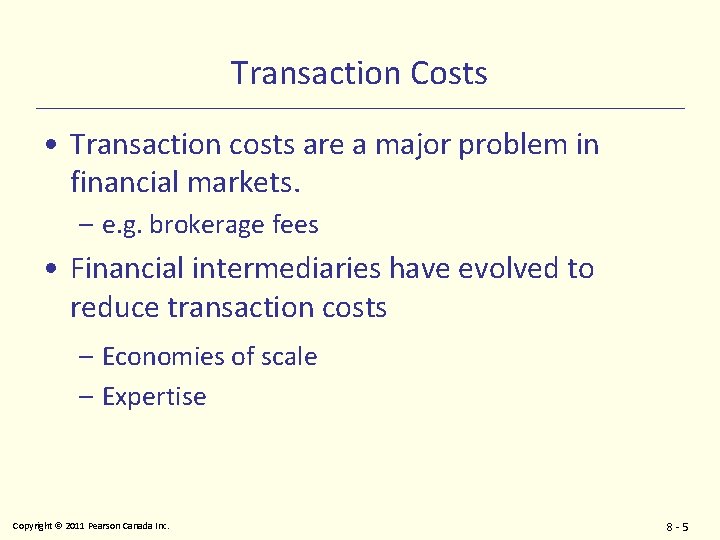 Transaction Costs

• Transaction costs are a major problem in financial markets.

– e.g. brokerage fees

• Financial intermediaries have evolved to reduce transaction costs

– Economies of scale

– Expertise

Copyright © 2011 Pearson Canada Inc.

8 - 5